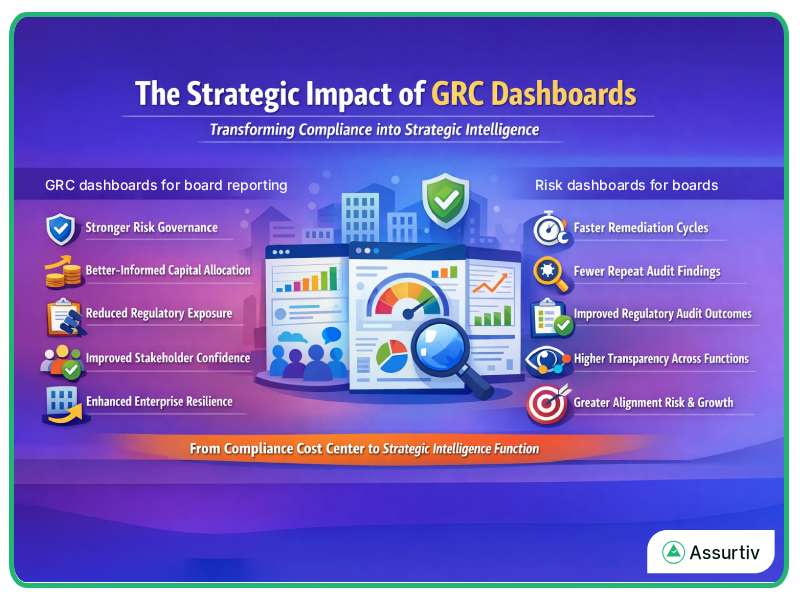 The Strategic Impact of GRC Dashboards

Transforming Compliance into Strategic Intelligence

GRC dashboards for board reporting

Stronger Risk Governance

Better-Informed Capital Allocation

Reduced Regulatory Exposure

Improved Stakeholder Confidence

Enhanced Enterprise Resilience

Risk dashboards for boards

Faster Remediation Cycles

Fewer Repeat Audit Findings

Improved Regulatory Audit Outcomes

Higher Transparency Across Functions

Greater Alignment Risk & Growth

From Compliance Cost Center to Strategic Intelligence Function

Assurtiv